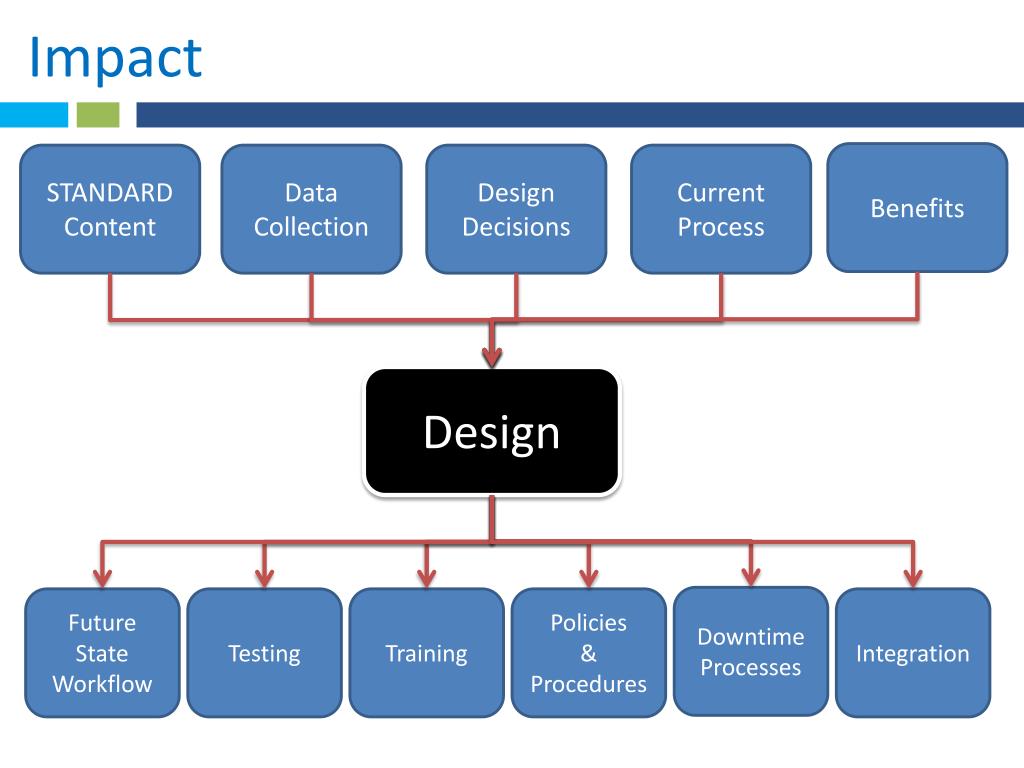 Impact

STANDARD Content

Data Collection

Design Decisions

Current Process

Benefits

Design

Future State Workflow

Testing

Training

Policies & Procedures

Downtime Processes

Integration